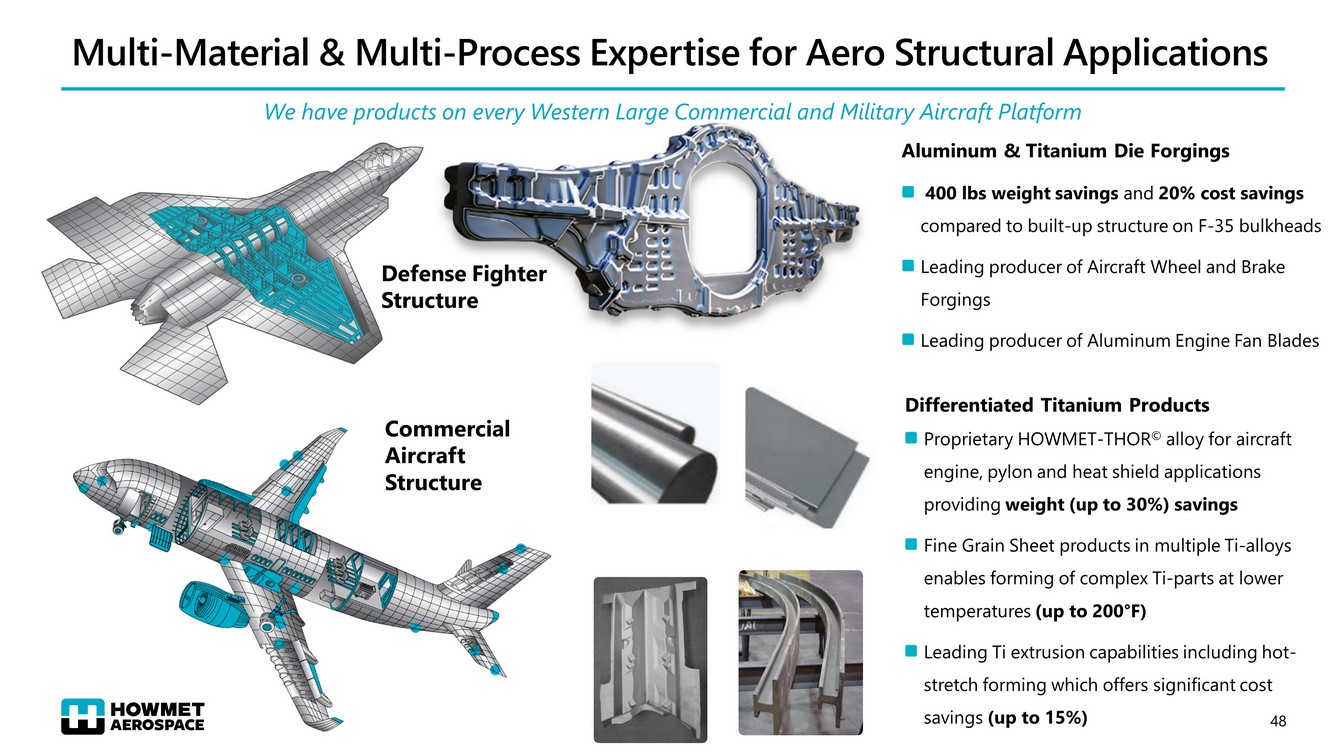 Multi-Material & Multi-Process Expertise for Aero Structural Applications

We have products on every Western Large Commercial and Military Aircraft Platform

Defense Fighter Structure

Commercial Aircraft Structure

Aluminum & Titanium Die Forgings

400 lbs weight savings and 20% cost savings compared to built-up structure on F-35 bulkheads

Leading producer of Aircraft Wheel and Brake Forgings

Leading producer of Aluminum Engine Fan Blades

Differentiated Titanium Products

Proprietary HOWMET-THOR© alloy for aircraft engine, pylon and heat shield applications providing weight (up to 30%) savings

Fine Grain Sheet products in multiple Ti-alloys enables forming of complex Ti-parts at lower temperatures (up to 200°F)

Leading Ti extrusion capabilities including hot-stretch forming which offers significant cost savings (up to 15%)

HOWMET AEROSPACE

48